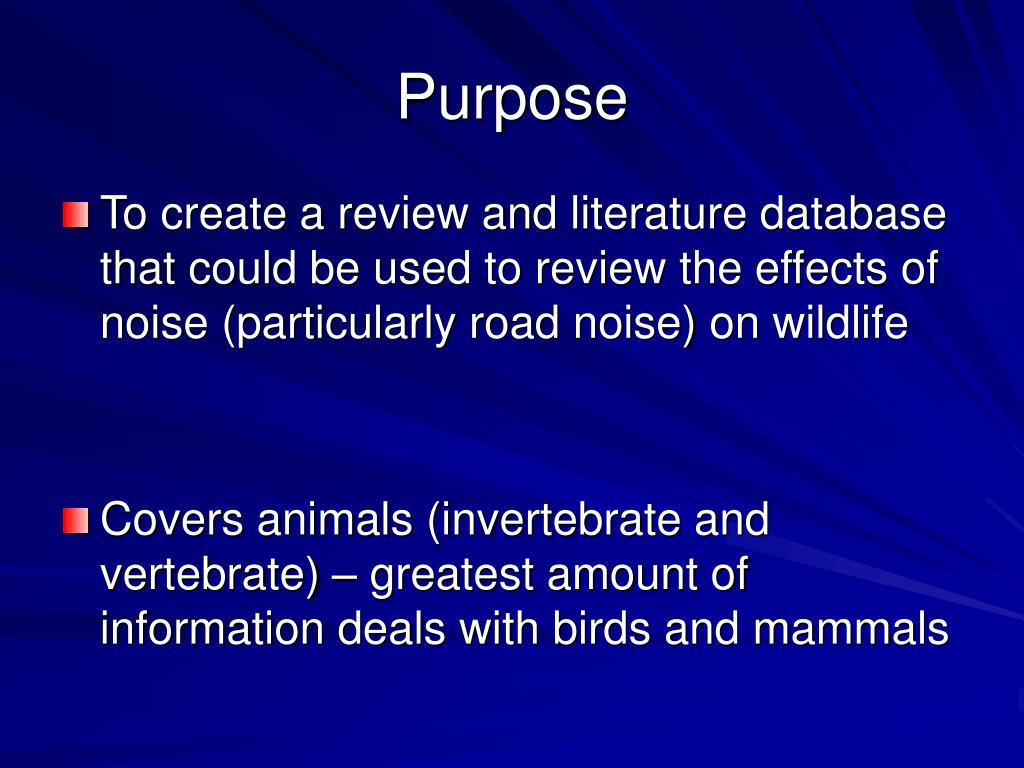 Purpose

To create a review and literature database that could be used to review the effects of noise (particularly road noise) on wildlife

Covers animals (invertebrate and vertebrate) – greatest amount of information deals with birds and mammals